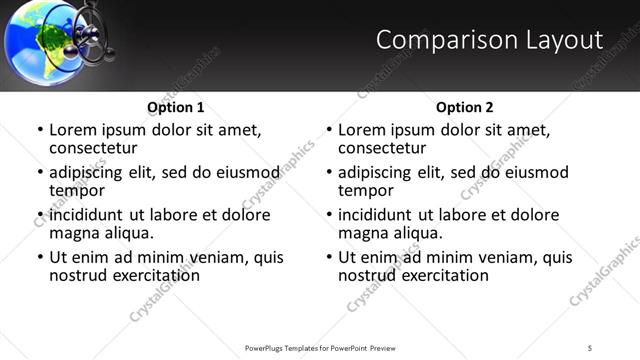 Comparison Layout

Option 1

• Lorem ipsum dolor sit amet, consectetur
• adipiscing elit, sed do eiusmod tempor
• incididunt ut labore et dolore magna aliqua.
• Ut enim ad minim veniam, quis nostrud exercitation

Option 2

• Lorem ipsum dolor sit amet, consectetur
• adipiscing elit, sed do eiusmod tempor
• incididunt ut labore et dolore magna aliqua.
• Ut enim ad minim veniam, quis nostrud exercitation

CrystalGraphics

PowerPlugs Templates for PowerPoint Preview

5